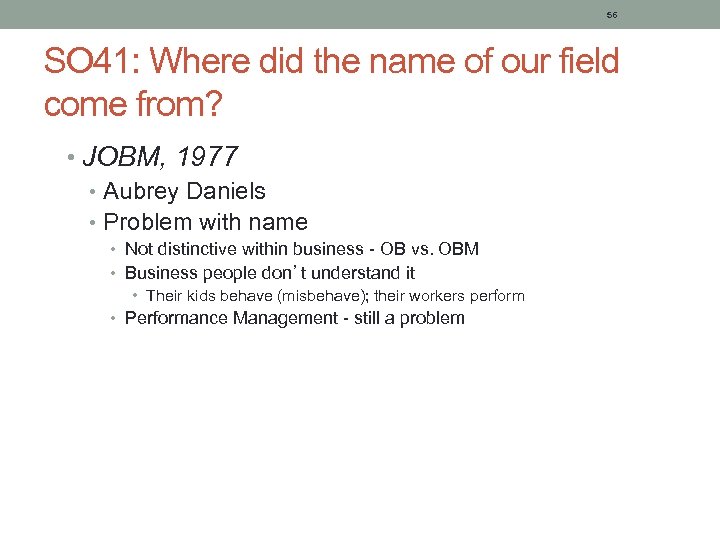 56

SO41: Where did the name of our field come from?

• JOBM, 1977
• Aubrey Daniels
• Problem with name
• Not distinctive within business - OB vs. OBM
• Business people don’t understand it
• Their kids behave (misbehave); their workers perform
• Performance Management - still a problem